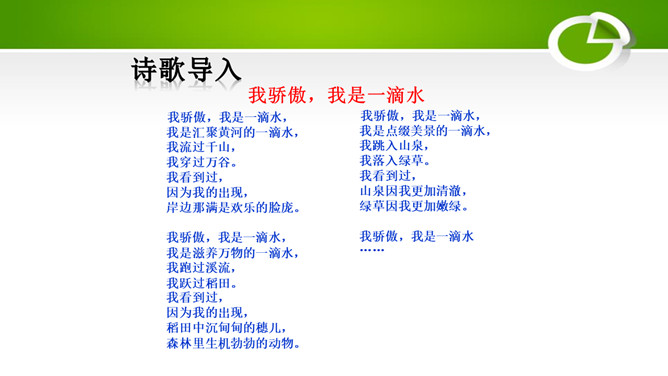 诗歌导入

我骄傲，我是一滴水

我骄傲，我是一滴水，
我是汇聚黄河的一滴水，
我流过千山，
我穿过万谷。
我看到过，
因为我的出现，
岸边那满是欢乐的脸庞。

我骄傲，我是一滴水，
我是滋养万物的一滴水，
我跑过溪流，
我跃过稻田。
我看到过，
因为我的出现，
稻田中沉甸甸的穗儿，
森林里生机勃勃的动物。

我骄傲，我是一滴水，
我是点缀美景的一滴水，
我跳入山泉，
我落入绿草。
我看到过，
山泉因我更加清澈，
绿草因我更加嫩绿。

我骄傲，我是一滴水
……